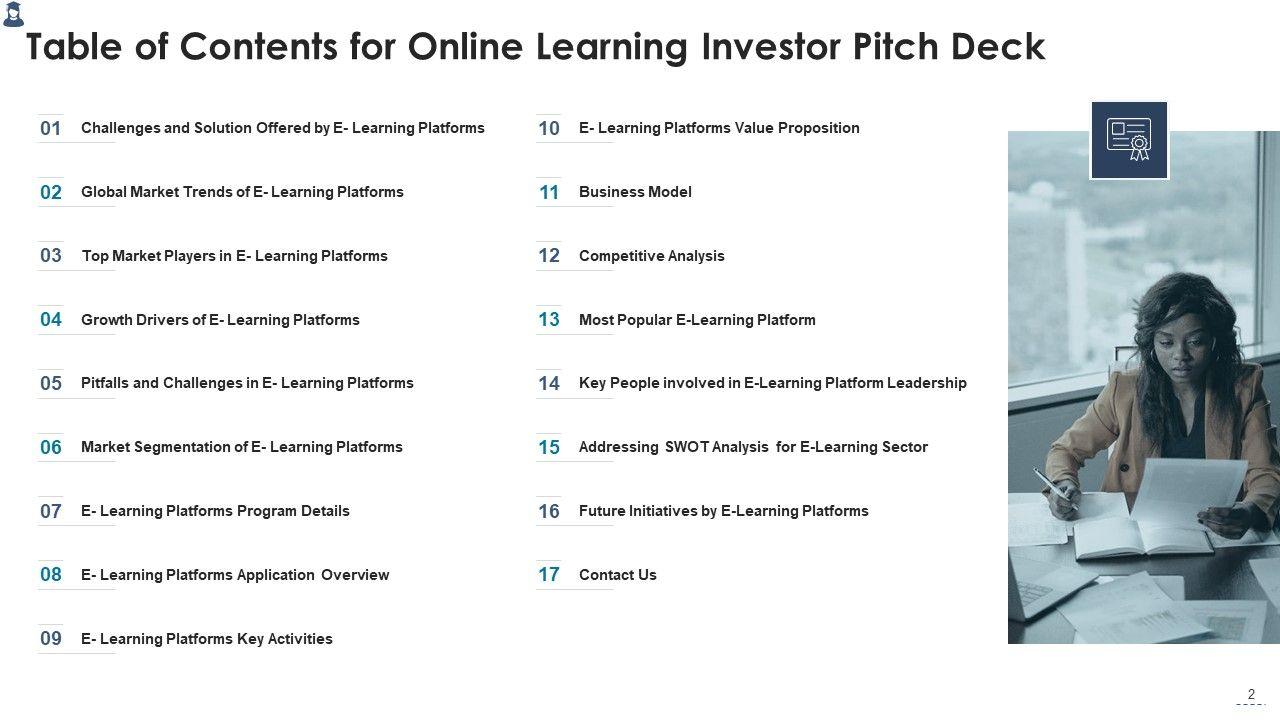 Table of Contents for Online Learning Investor Pitch Deck

01 Challenges and Solution Offered by E- Learning Platforms

02 Global Market Trends of E- Learning Platforms

03 Top Market Players in E- Learning Platforms

04 Growth Drivers of E- Learning Platforms

05 Pitfalls and Challenges in E- Learning Platforms

06 Market Segmentation of E- Learning Platforms

07 E- Learning Platforms Program Details

08 E- Learning Platforms Application Overview

09 E- Learning Platforms Key Activities

10 E- Learning Platforms Value Proposition

11 Business Model

12 Competitive Analysis

13 Most Popular E-Learning Platform

14 Key People involved in E-Learning Platform Leadership

15 Addressing SWOT Analysis for E-Learning Sector

16 Future Initiatives by E-Learning Platforms

17 Contact Us

2